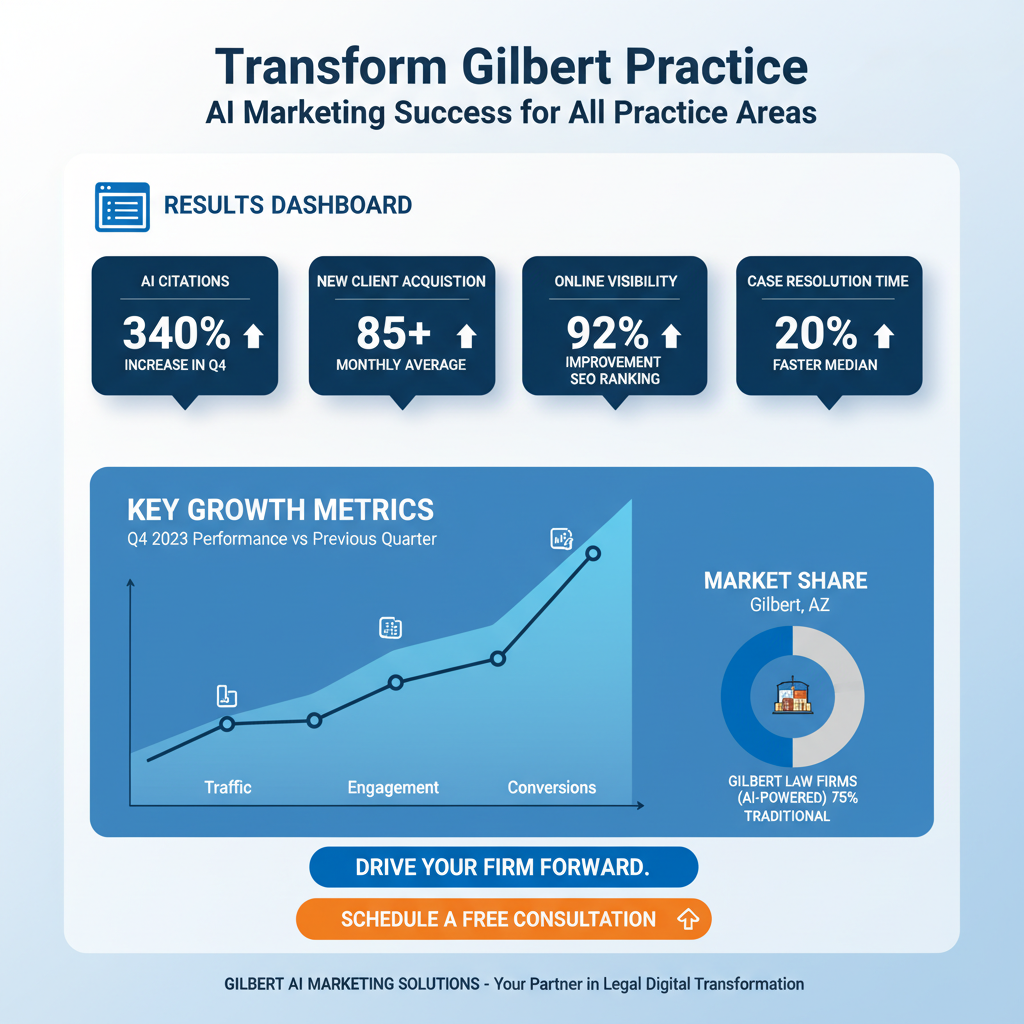 Transform Gilbert Practice
AI Marketing Success for All Practice Areas

RESULTS DASHBOARD

AI CITATIONS
340%
INCREASE IN Q4

NEW CLIENT ACQUISTION
85+
MONTHLY AVERAGE

ONLINE VISIBILITY
92%
IMPROVEMENT SEO RANKING

CASE RESOLUTION TIME
20%
FASTER MEDIAN

KEY GROWTH METRICS
Q4 2023 Performance vs Previous Quarter

Traffic
Engagement
Conversions

MARKET SHARE
Gilbert, AZ

GILBERT LAW FIRMS (AI-POWERED) 75%
TRADITIONAL

DRIVE YOUR FIRM FORWARD.

SCHEDULE A FREE CONSULTATION

GILBERT AI MARKETING SOLUTIONS - Your Partner in Legal Digital Transformation